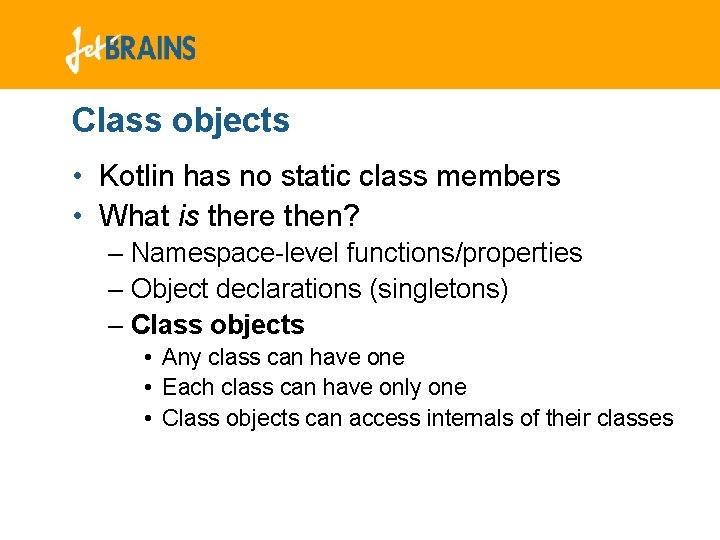 JetBRAINS

Class objects

• Kotlin has no static class members
• What is there then?
– Namespace-level functions/properties
– Object declarations (singletons)
– Class objects
• Any class can have one
• Each class can have only one
• Class objects can access internals of their classes